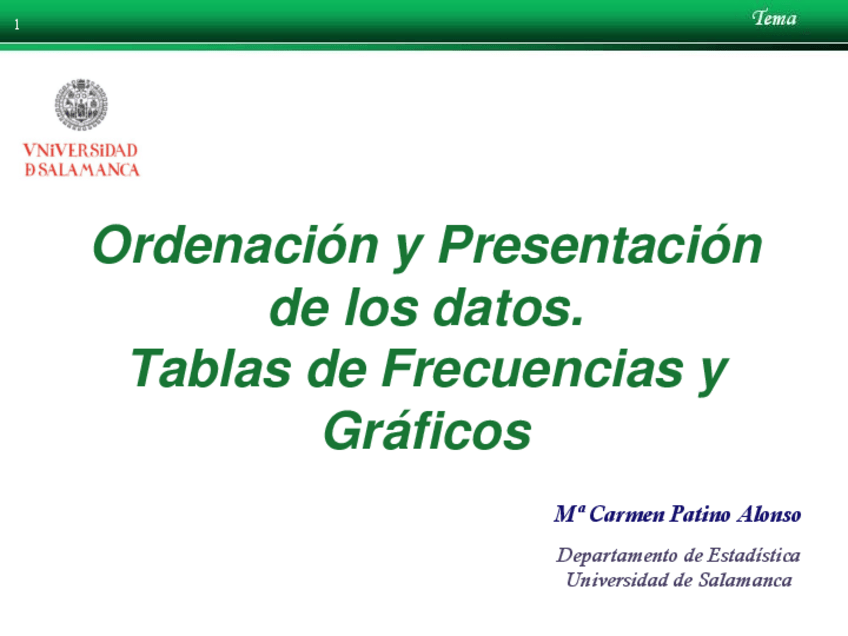 1

Tema

VNiVERSiDAD
DSALAMANCA

Ordenación y Presentación de los datos.
Tablas de Frecuencias y Gráficos

Mª Carmen Patino Alonso

Departamento de Estadística
Universidad de Salamanca